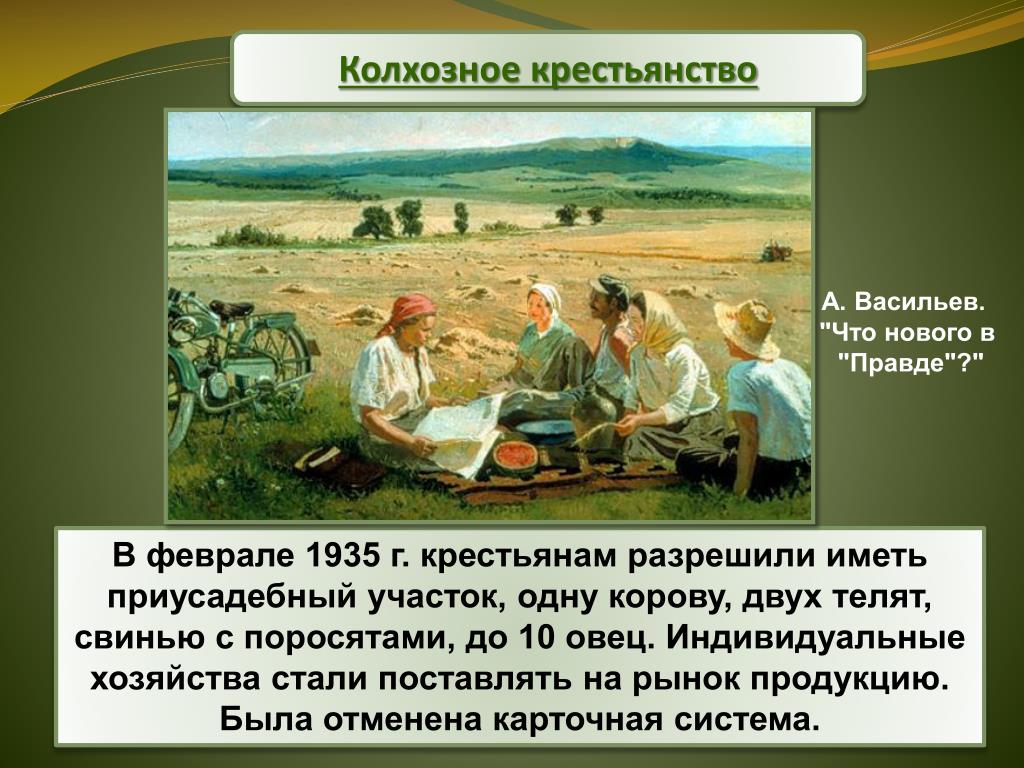 Колхозное крестьянство

А. Васильев. "Что нового в "Правде"?"

В феврале 1935 г. крестьянам разрешили иметь приусадебный участок, одну корову, двух телят, свинью с поросятами, до 10 овец. Индивидуальные хозяйства стали поставлять на рынок продукцию. Была отменена карточная система.